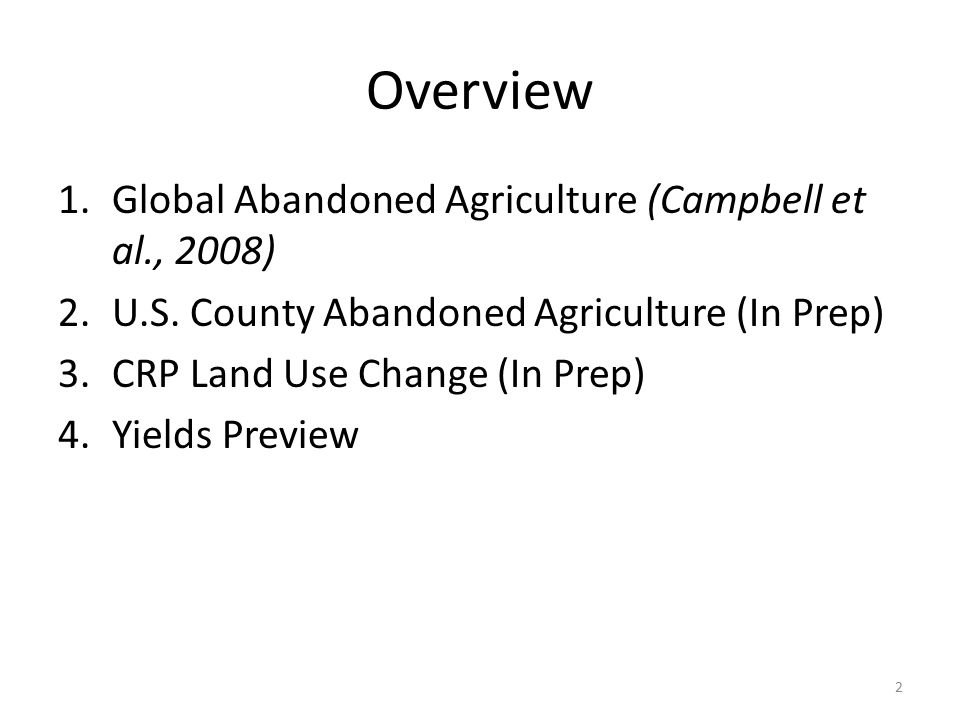 Overview

1. Global Abandoned Agriculture (Campbell et al., 2008)
2. U.S. County Abandoned Agriculture (In Prep)
3. CRP Land Use Change (In Prep)
4. Yields Preview

2